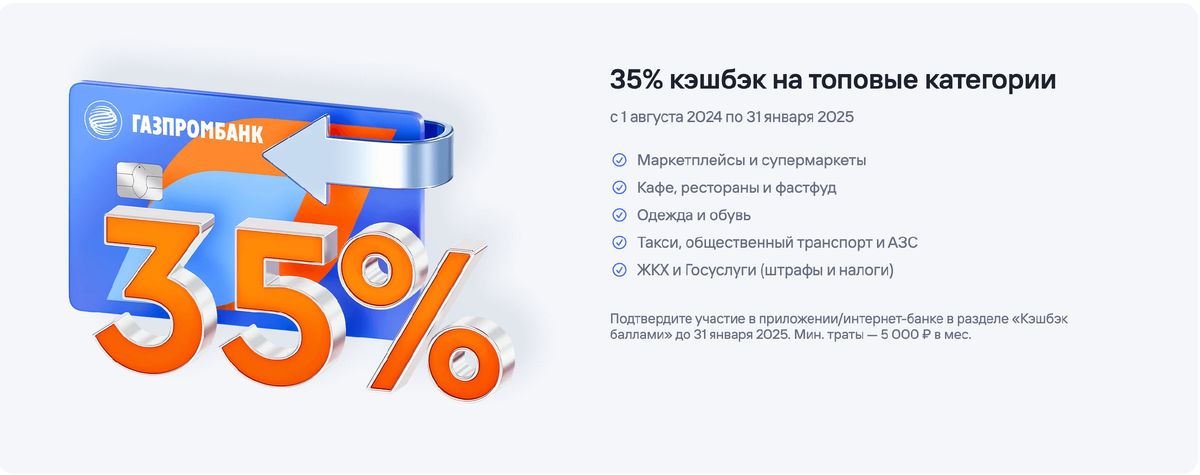 ГАЗПРОМБАНК

35%

35% кэшбэк на топовые категории

с 1 августа 2024 по 31 января 2025

Маркетплейсы и супермаркеты
Кафе, рестораны и фастфуд
Одежда и обувь
Такси, общественный транспорт и АЗС
ЖКХ и Госуслуги (штрафы и налоги)

Подтвердите участие в приложении/интернет-банке в разделе «Кэшбэк баллами» до 31 января 2025. Мин. траты — 5 000 ₽ в мес.